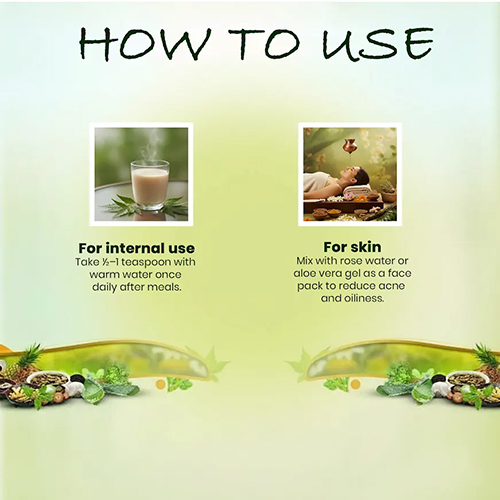 HOW TO USE

For internal use
Take ½–1 teaspoon with warm water once daily after meals.

For skin
Mix with rose water or aloe vera gel as a face pack to reduce acne and oiliness.